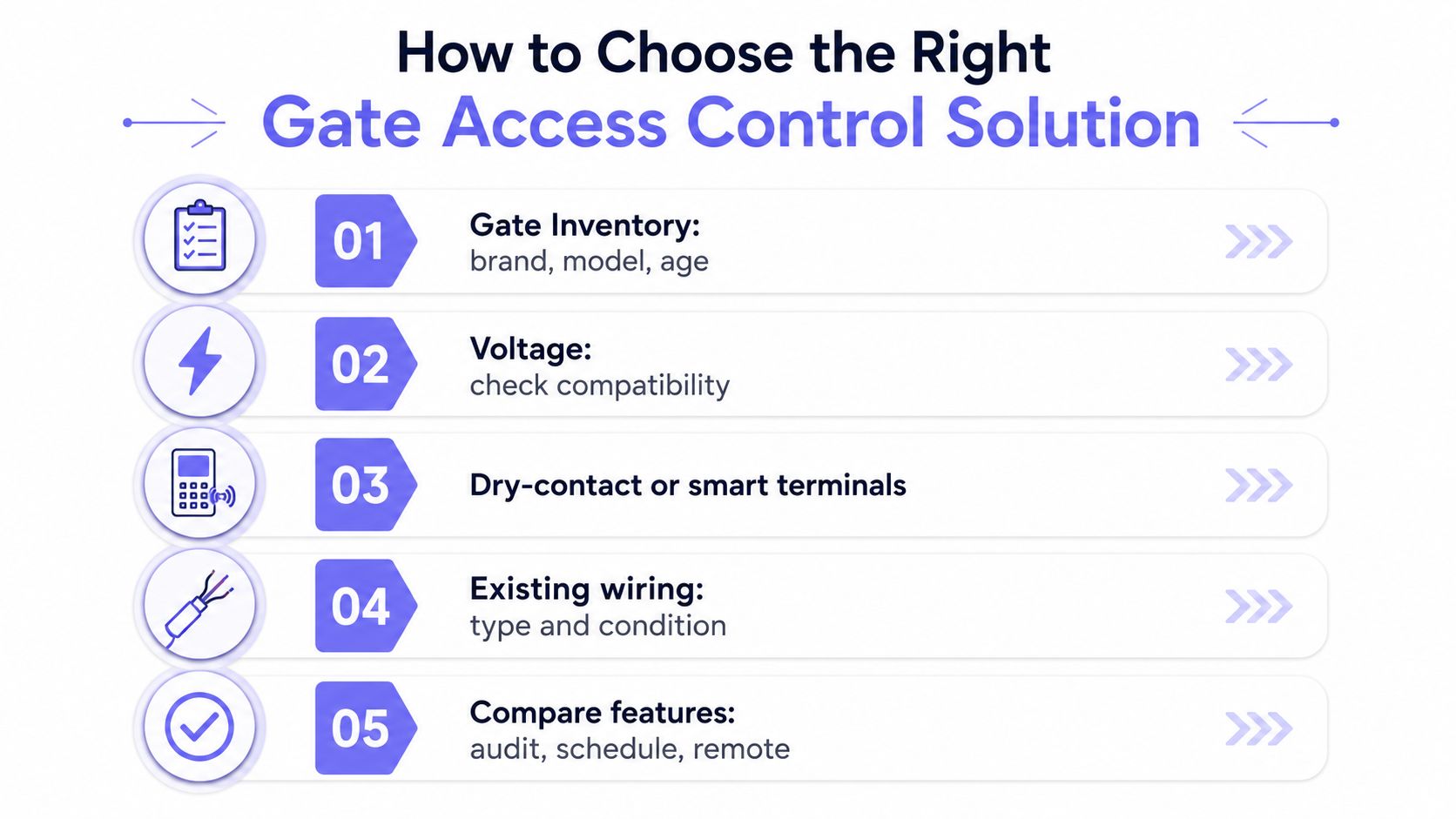 How to Choose the Right
Gate Access Control Solution

01 Gate Inventory:
brand, model, age

02 Voltage:
check compatibility

03 Dry-contact or smart terminals

04 Existing wiring:
type and condition

05 Compare features:
audit, schedule, remote